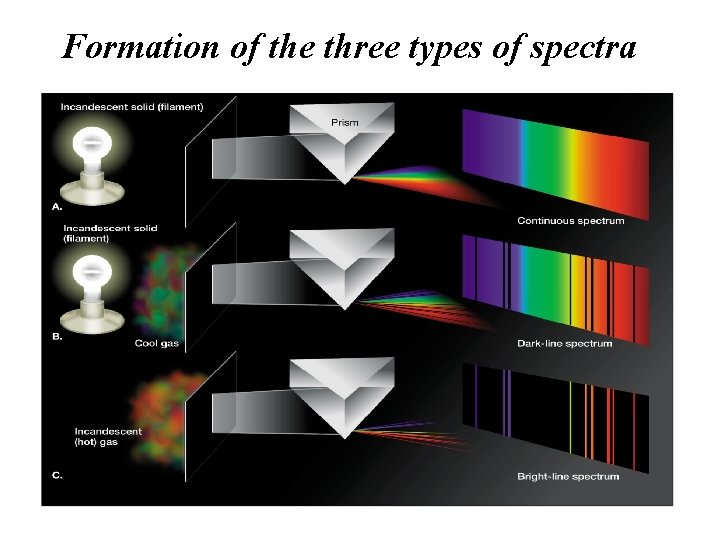 Formation of the three types of spectra

Incandescent solid (filament)

Prism

A.

Continuous spectrum

Incandescent solid (filament)

B.

Cool gas

Dark-line spectrum

Incandescent (hot) gas

C.

Bright-line spectrum